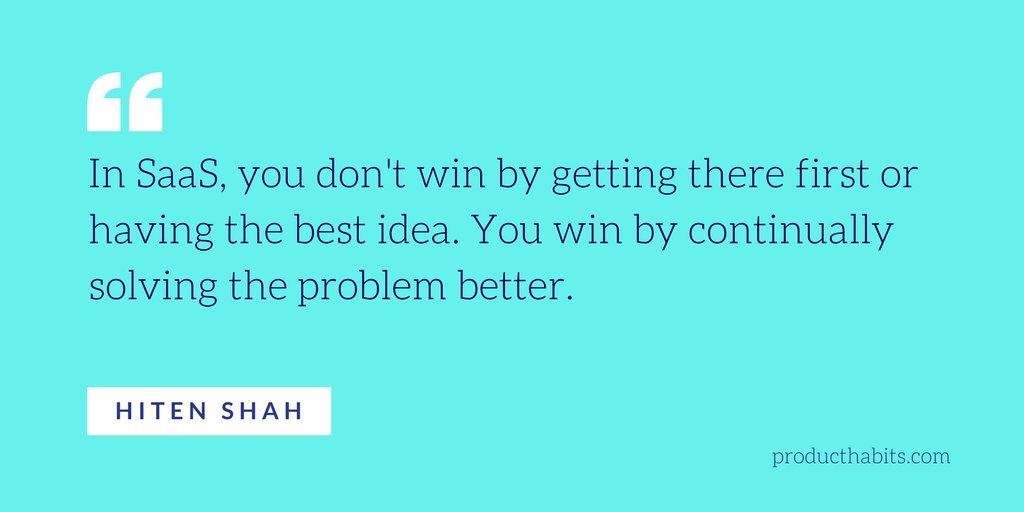 “

In SaaS, you don't win by getting there first or having the best idea. You win by continually solving the problem better.

HITEN SHAH

producthabits.com